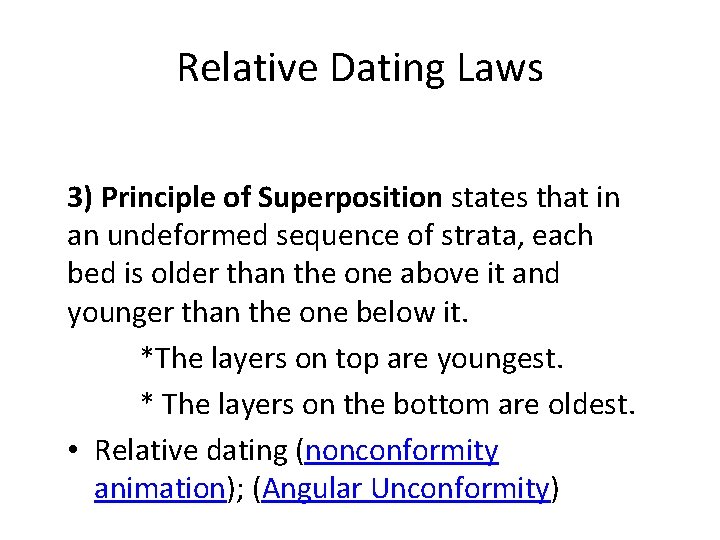 Relative Dating Laws

3) Principle of Superposition states that in an undeformed sequence of strata, each bed is older than the one above it and younger than the one below it.

*The layers on top are youngest.

* The layers on the bottom are oldest.

• Relative dating (nonconformity animation); (Angular Unconformity)